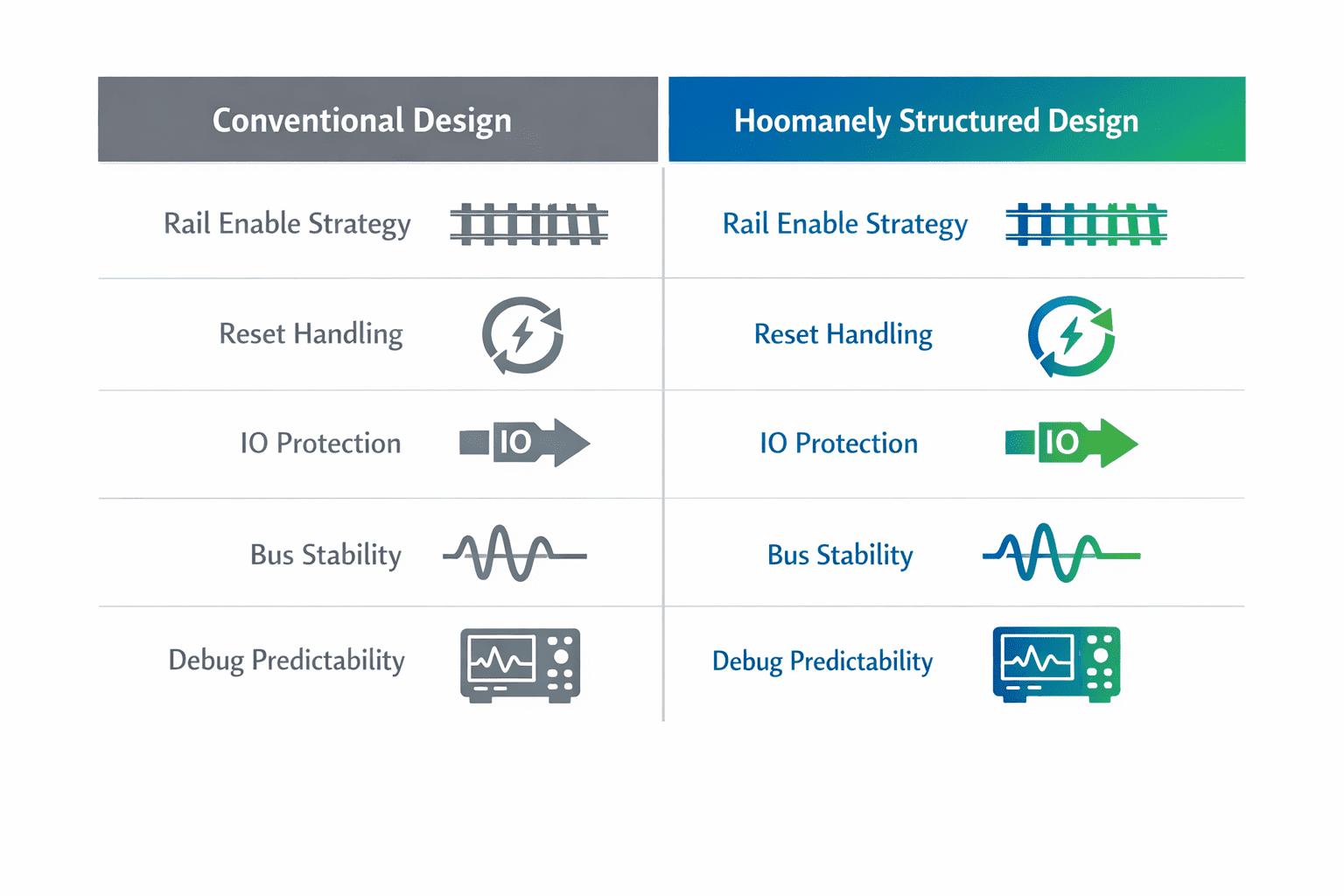 | Conventional Design | Hoomanely Structured Design |
|---|---|
| Rail Enable Strategy | Rail Enable Strategy |
| Reset Handling | Reset Handling |
| IO Protection IO | IO Protection IO |
| Bus Stability | Bus Stability |
| Debug Predictability | Debug Predictability |